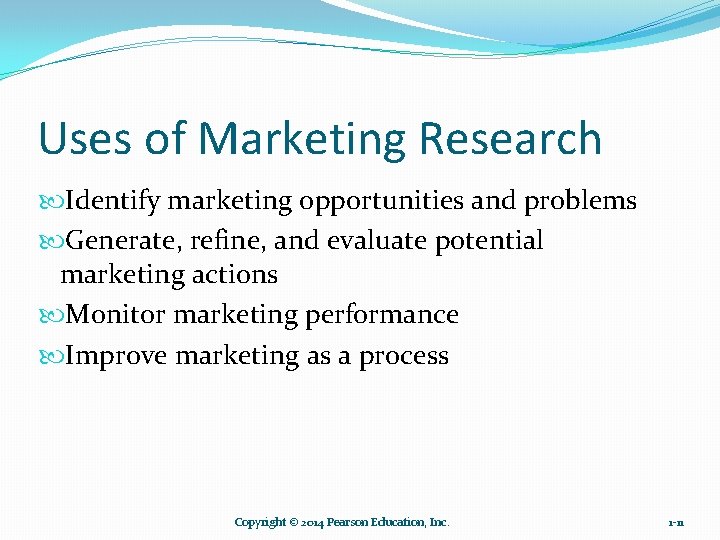 Uses of Marketing Research

Identify marketing opportunities and problems

Generate, refine, and evaluate potential marketing actions

Monitor marketing performance

Improve marketing as a process

Copyright © 2014 Pearson Education, Inc.

1-11